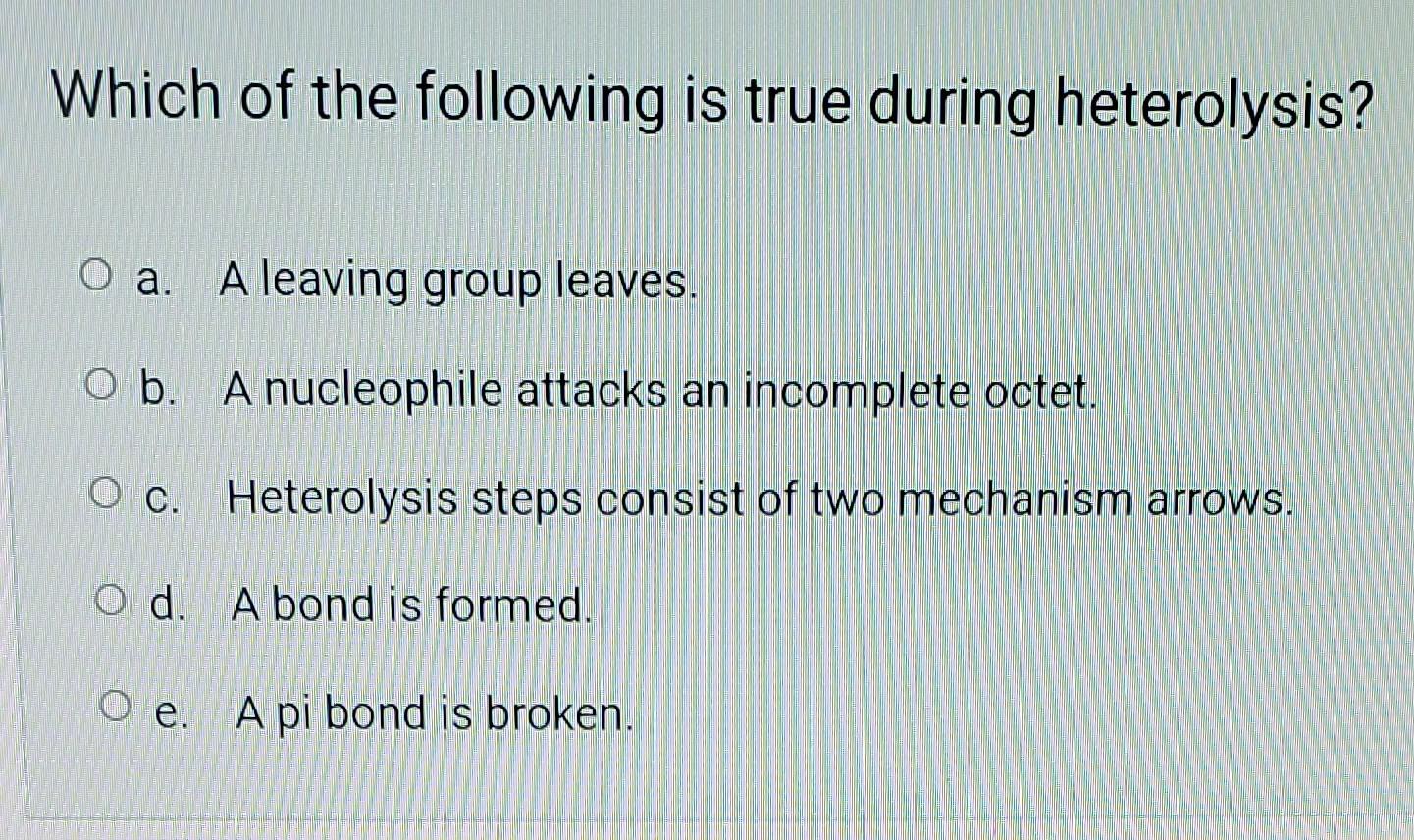 Which of the following is true during heterolysis?

a. A leaving group leaves.

b. A nucleophile attacks an incomplete octet.

c. Heterolysis steps consist of two mechanism arrows.

d. A bond is formed.

e. A pi bond is broken.